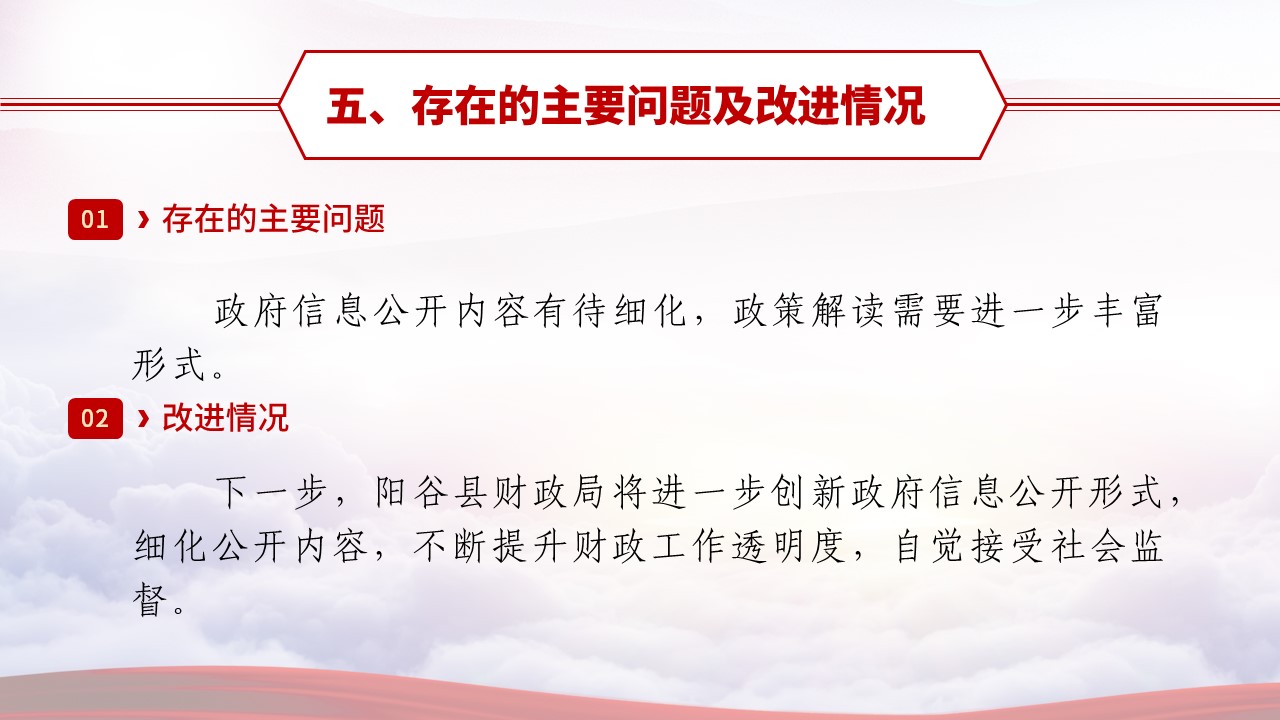 五、存在的主要问题及改进情况

01 › 存在的主要问题

政府信息公开内容有待细化，政策解读需要进一步丰富形式。

02 › 改进情况

下一步，阳谷县财政局将进一步创新政府信息公开形式，细化公开内容，不断提升财政工作透明度，自觉接受社会监督。